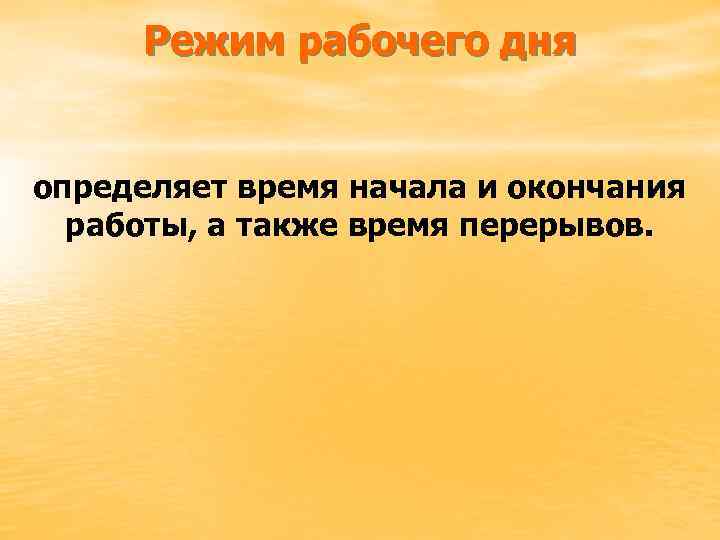 Режим рабочего дня

определяет время начала и окончания работы, а также время перерывов.